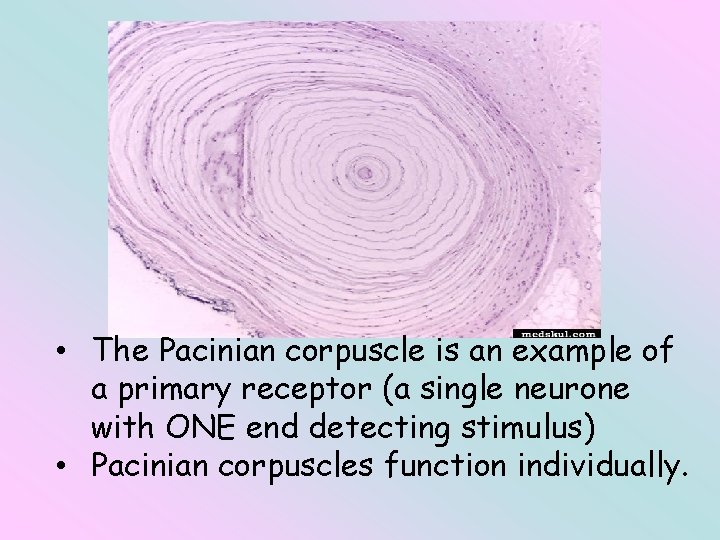 medskul.com

• The Pacinian corpuscle is an example of a primary receptor (a single neurone with ONE end detecting stimulus)
• Pacinian corpuscles function individually.